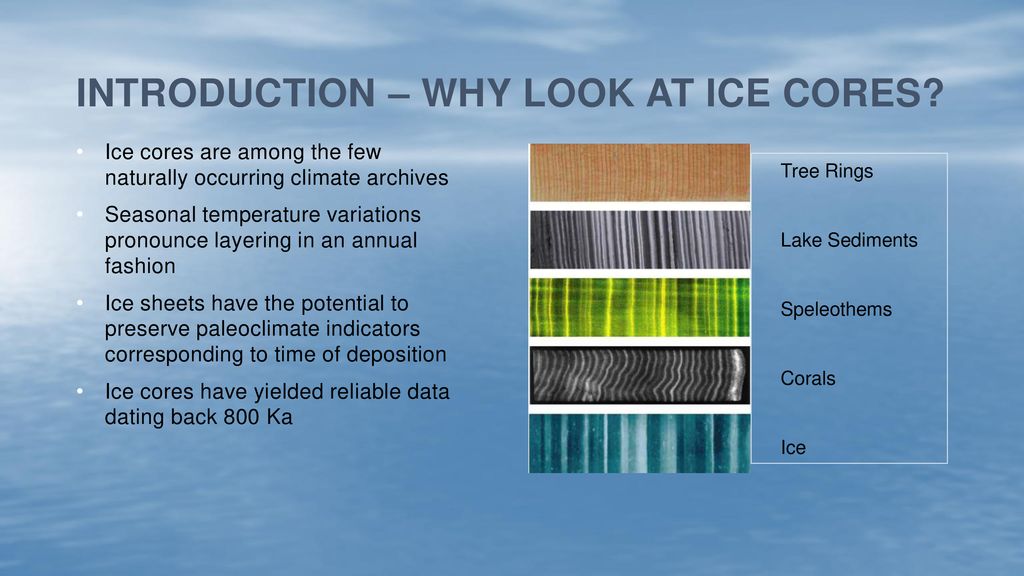 INTRODUCTION – WHY LOOK AT ICE CORES?

• Ice cores are among the few naturally occurring climate archives
• Seasonal temperature variations pronounce layering in an annual fashion
• Ice sheets have the potential to preserve paleoclimate indicators corresponding to time of deposition
• Ice cores have yielded reliable data dating back 800 Ka

Tree Rings

Lake Sediments

Speleothems

Corals

Ice